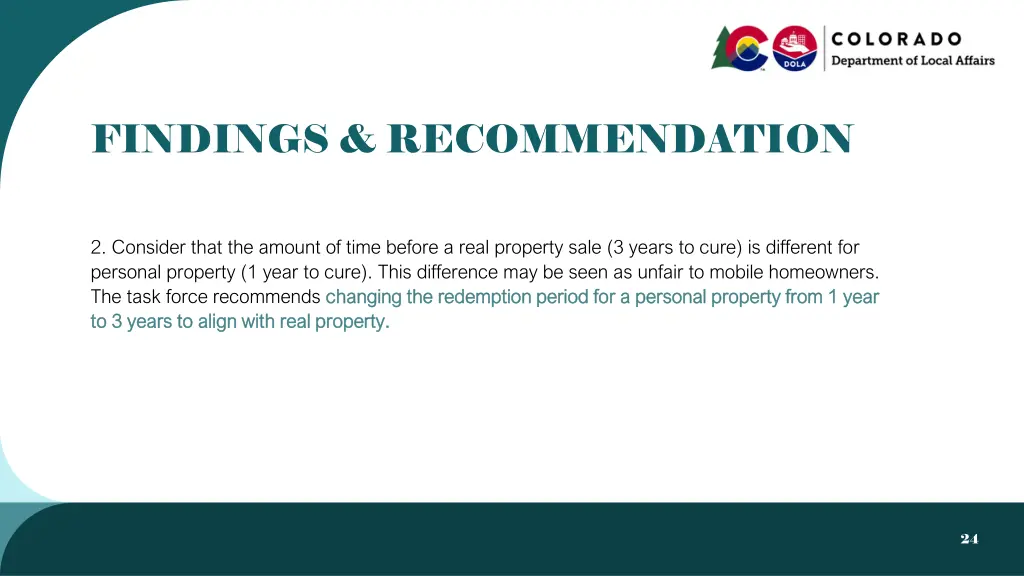 DOLA

COLORADO
Department of Local Affairs

FINDINGS & RECOMMENDATION

2. Consider that the amount of time before a real property sale (3 years to cure) is different for personal property (1 year to cure). This difference may be seen as unfair to mobile homeowners. The task force recommends changing the redemption period for a personal property from 1 year to 3 years to align with real property.

24